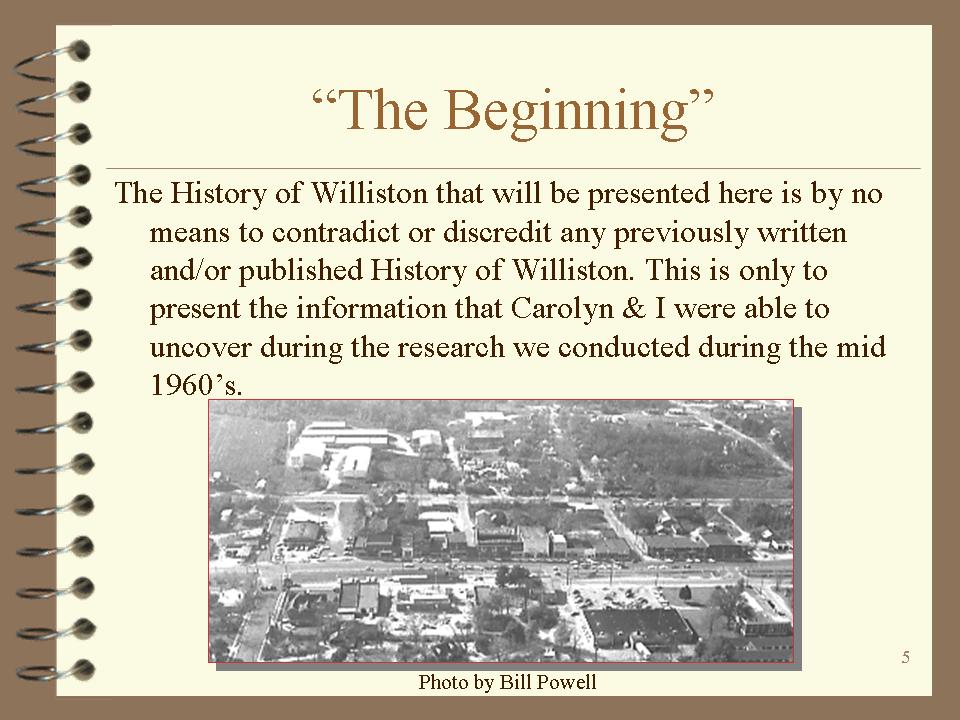 “The Beginning”

The History of Williston that will be presented here is by no means to contradict or discredit any previously written and/or published History of Williston. This is only to present the information that Carolyn & I were able to uncover during the research we conducted during the mid 1960’s.

Photo by Bill Powell

5